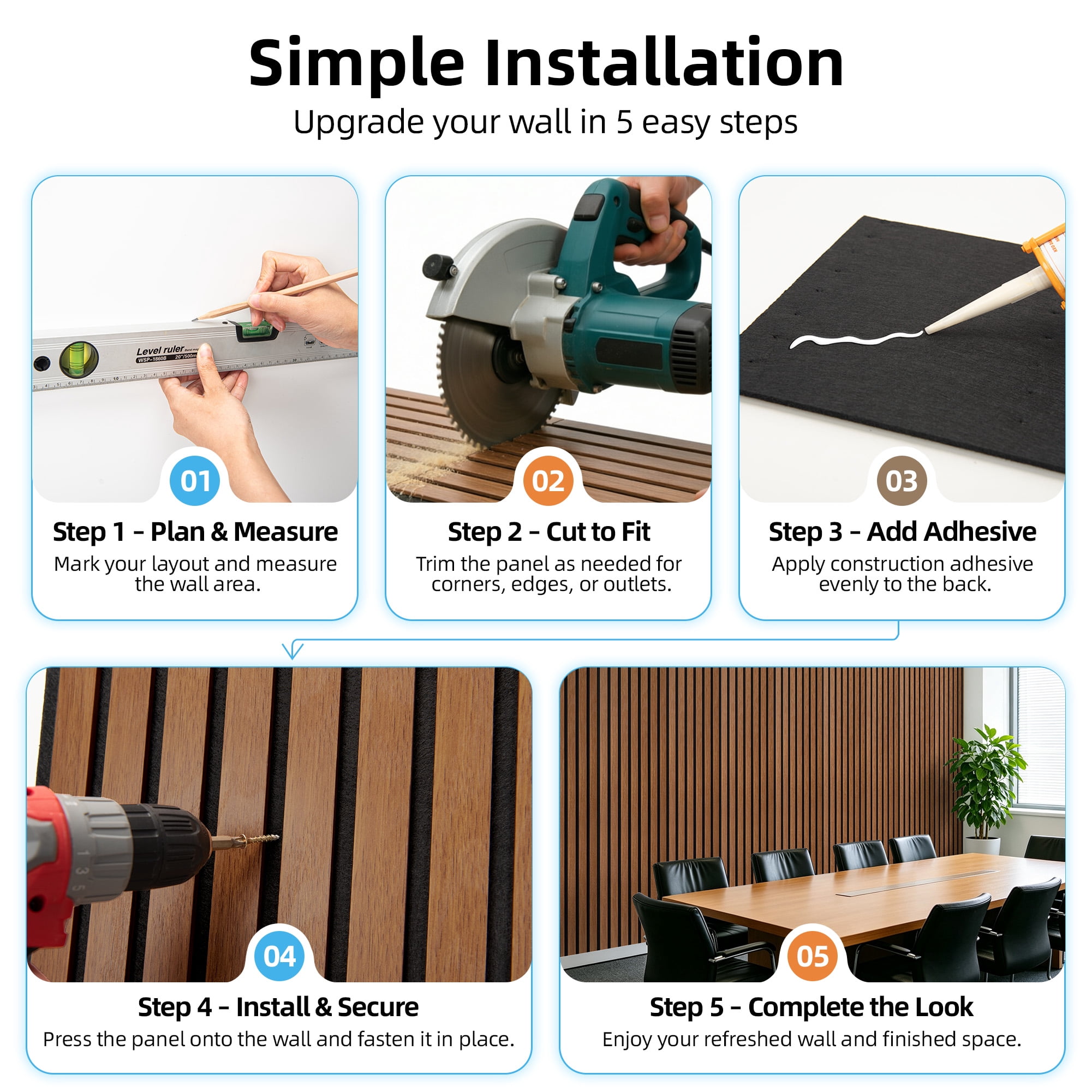 Simple Installation
Upgrade your wall in 5 easy steps

01
Step 1 - Plan & Measure
Mark your layout and measure the wall area.

02
Step 2 - Cut to Fit
Trim the panel as needed for corners, edges, or outlets.

03
Step 3 - Add Adhesive
Apply construction adhesive evenly to the back.

04
Step 4 - Install & Secure
Press the panel onto the wall and fasten it in place.

05
Step 5 - Complete the Look
Enjoy your refreshed wall and finished space.